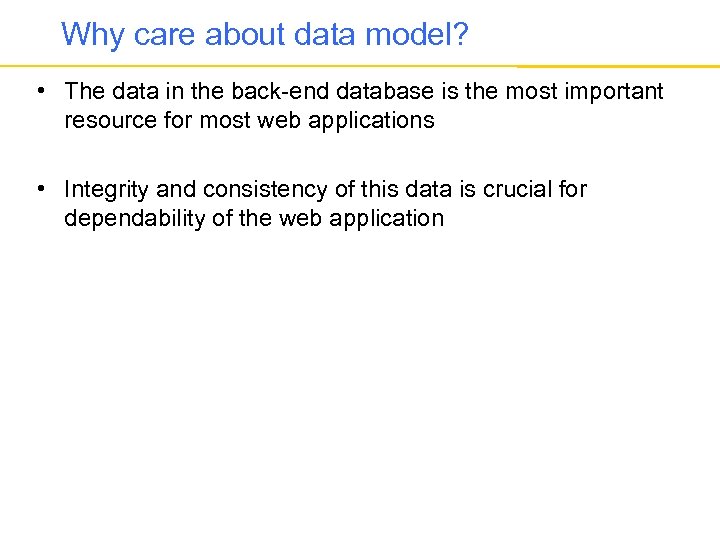 Why care about data model?

• The data in the back-end database is the most important resource for most web applications

• Integrity and consistency of this data is crucial for dependability of the web application